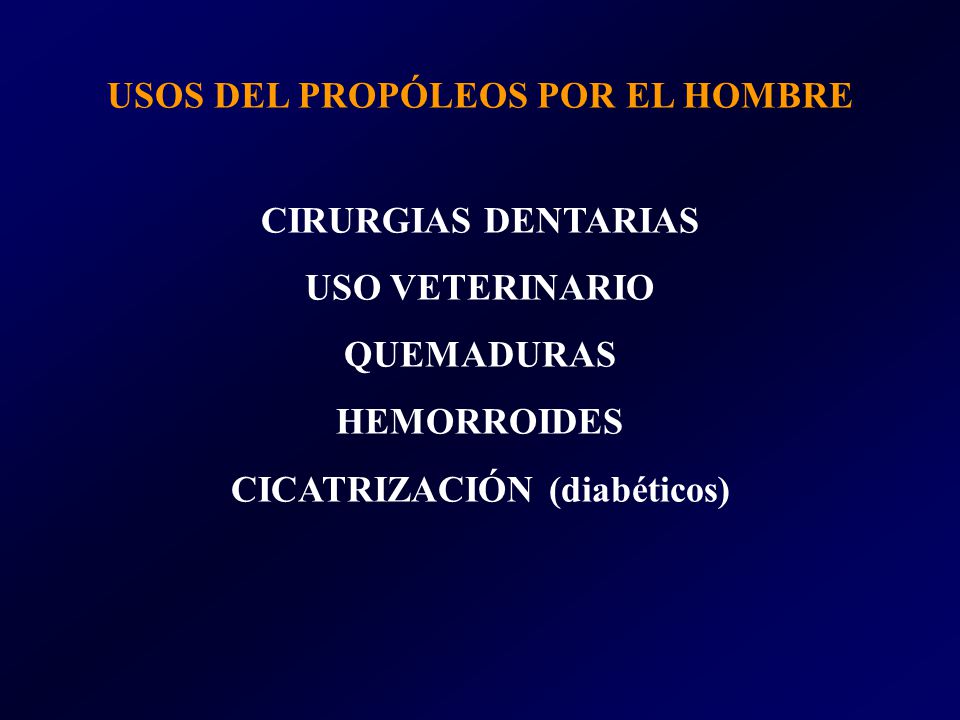 USOS DEL PROPÓLEOS POR EL HOMBRE

CIRURGIAS DENTARIAS

USO VETERINARIO

QUEMADURAS

HEMORROIDES

CICATRIZACIÓN (diabéticos)